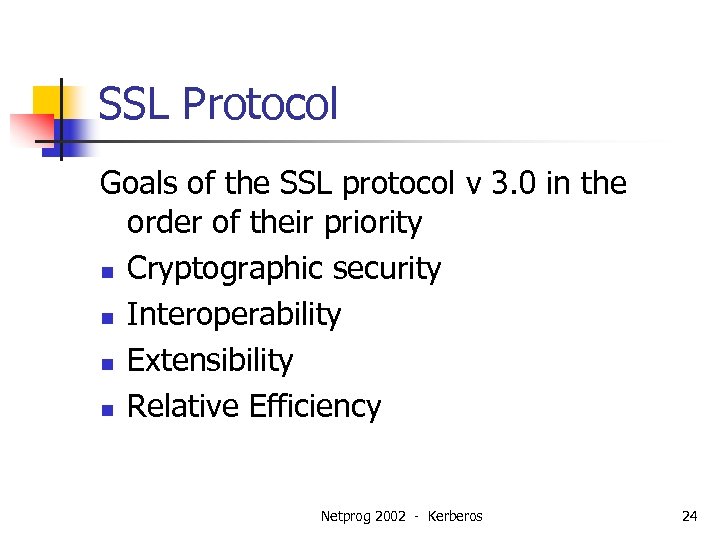 SSL Protocol

Goals of the SSL protocol v 3.0 in the order of their priority

- Cryptographic security
- Interoperability
- Extensibility
- Relative Efficiency

Netprog 2002 - Kerberos

24